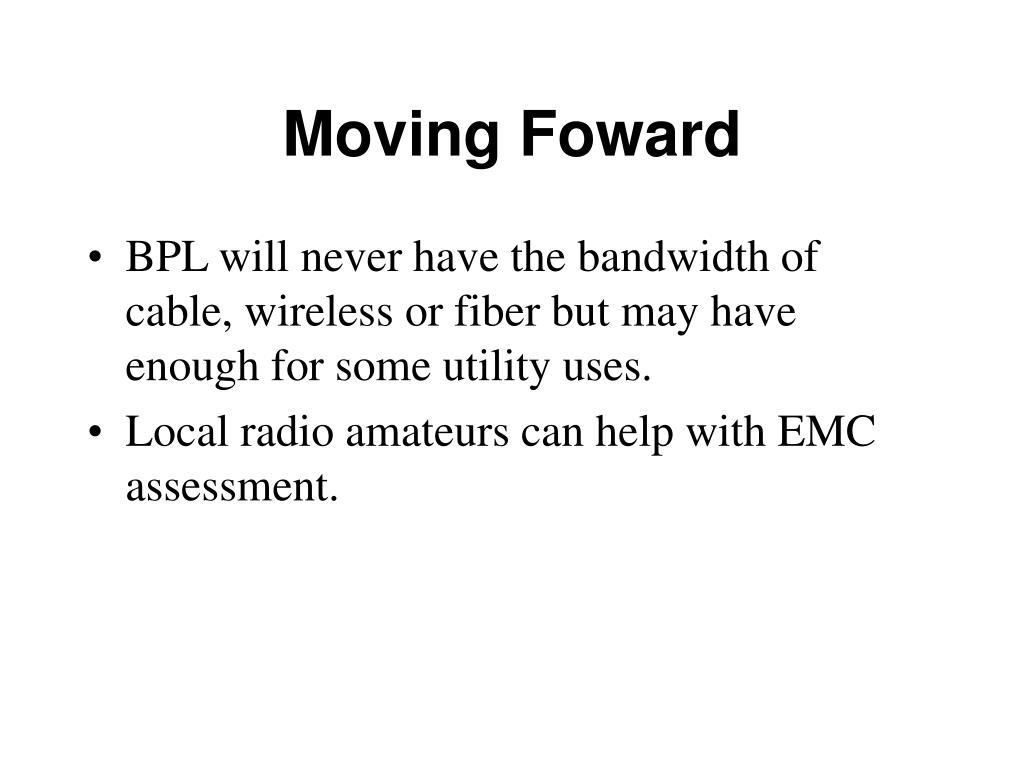 Moving Foward

• BPL will never have the bandwidth of cable, wireless or fiber but may have enough for some utility uses.
• Local radio amateurs can help with EMC assessment.